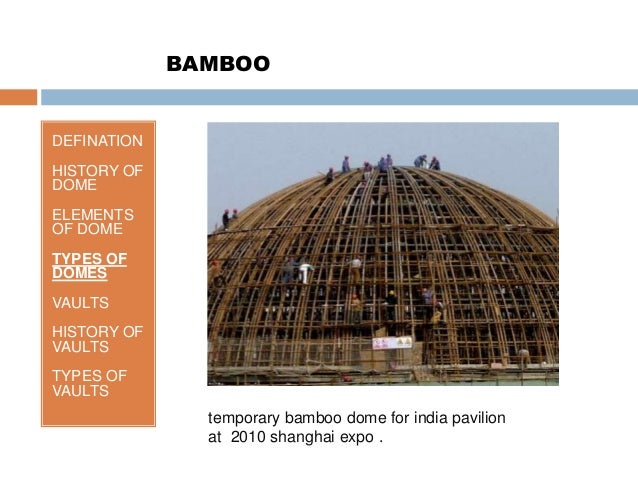 BAMBOO

DEFINATION

HISTORY OF DOME

ELEMENTS OF DOME

TYPES OF DOMES

VAULTS

HISTORY OF VAULTS

TYPES OF VAULTS

temporary bamboo dome for india pavilion at 2010 shanghai expo .